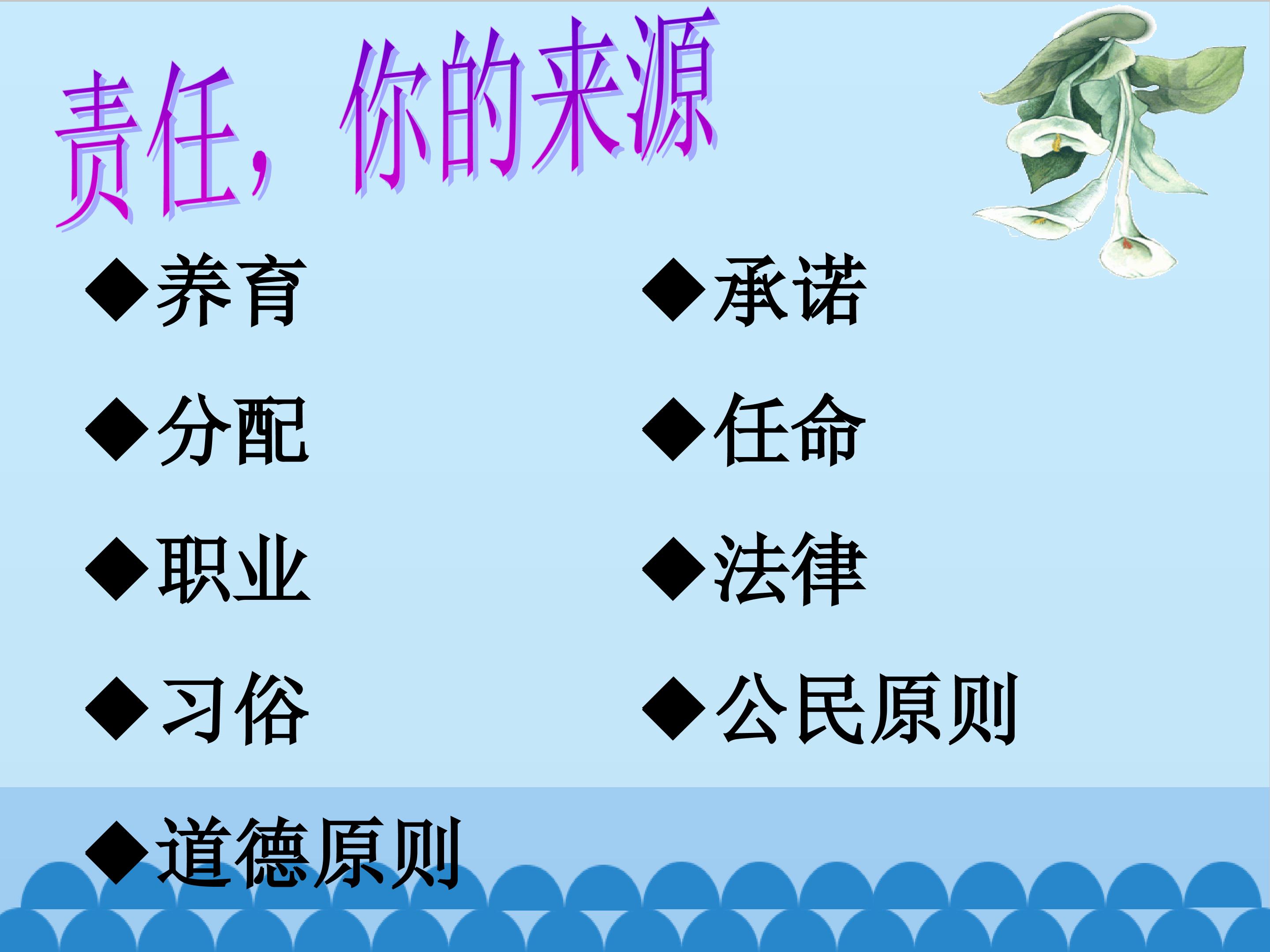 责任，你的来源

◆养育

◆分配

◆职业

◆习俗

◆道德原则

◆承诺

◆任命

◆法律

◆公民原则